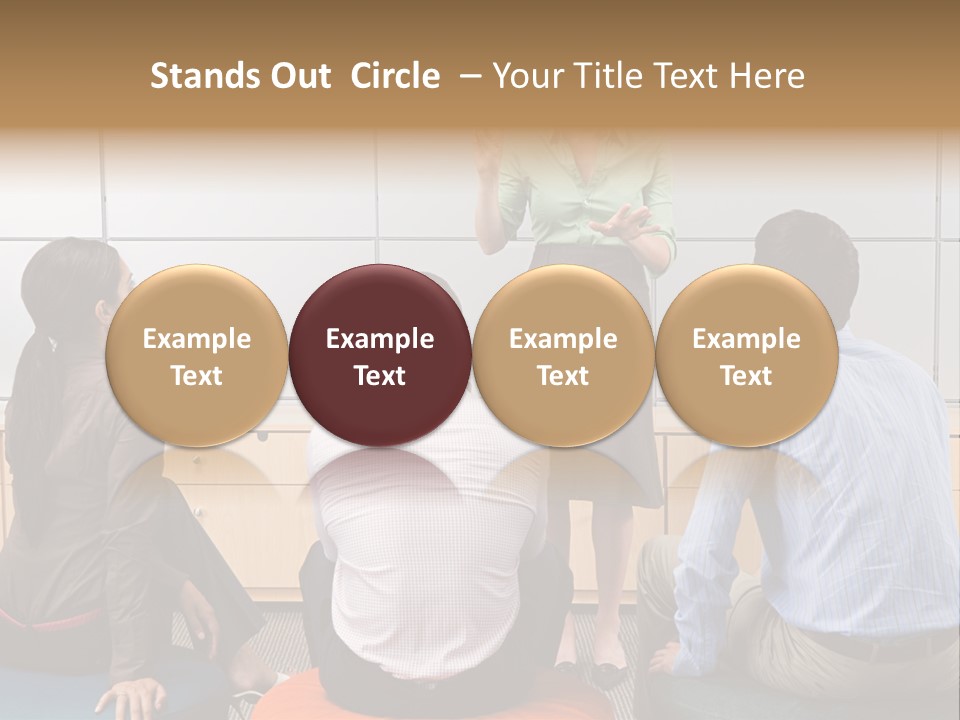 Stands Out Circle – Your Title Text Here

Example Text

Example Text

Example Text

Example Text